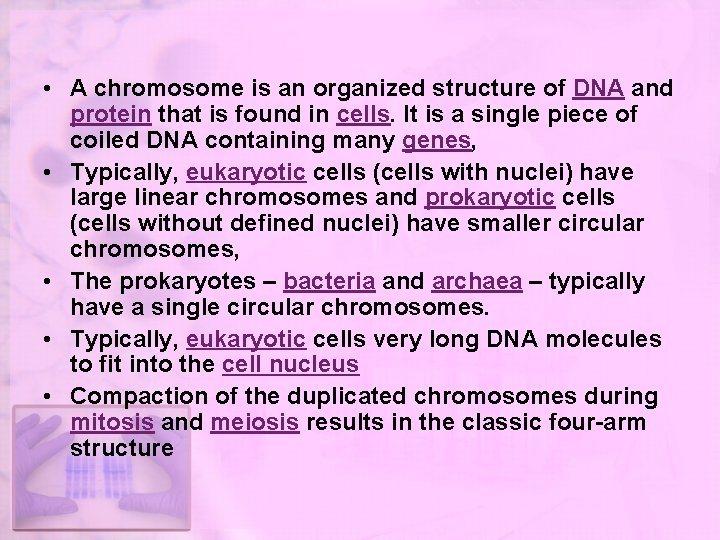 • A chromosome is an organized structure of DNA and protein that is found in cells. It is a single piece of coiled DNA containing many genes,

• Typically, eukaryotic cells (cells with nuclei) have large linear chromosomes and prokaryotic cells (cells without defined nuclei) have smaller circular chromosomes,

• The prokaryotes – bacteria and archaea – typically have a single circular chromosomes.

• Typically, eukaryotic cells very long DNA molecules to fit into the cell nucleus

• Compaction of the duplicated chromosomes during mitosis and meiosis results in the classic four-arm structure